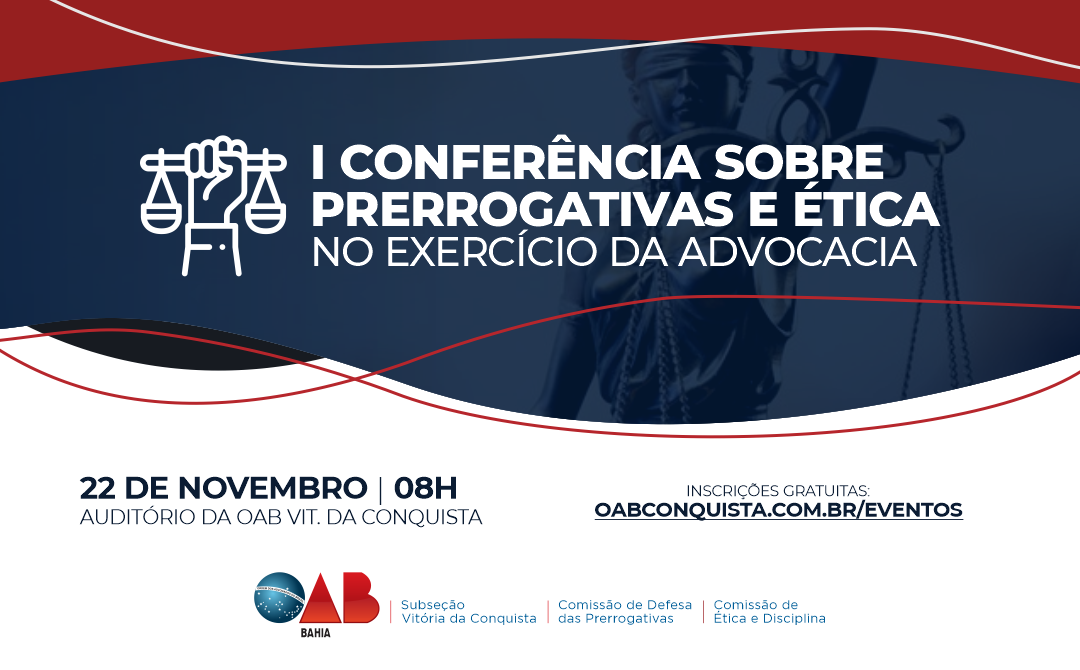 I CONFERÊNCIA SOBRE PRERROGATIVAS E ÉTICA
NO EXERCÍCIO DA ADVOCACIA

22 DE NOVEMBRO | 08H
AUDITÓRIO DA OAB VIT. DA CONQUISTA

INSCRIÇÕES GRATUITAS:
OABCONQUISTA.COM.BR/EVENTOS

OAB
BAHIA

Subseção
Vitória da Conquista

Comissão de Defesa
das Prerrogativas

Comissão de
Ética e Disciplina